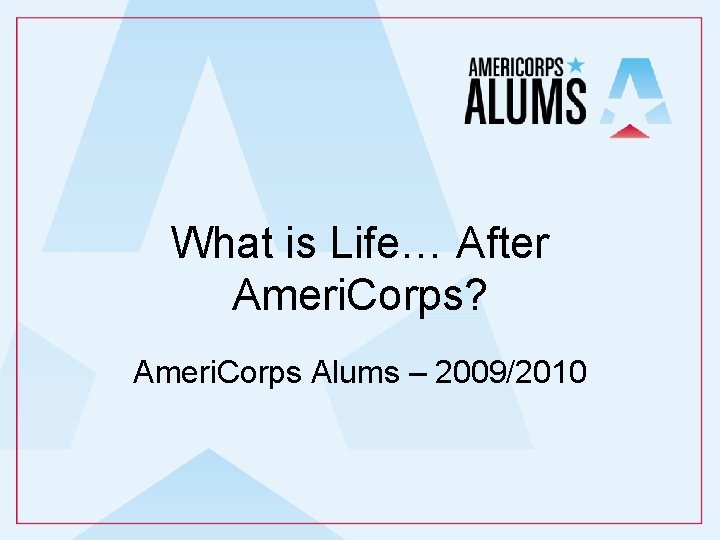 AMERICORPS ALUMS

What is Life… After AmeriCorps?

AmeriCorps Alums – 2009/2010